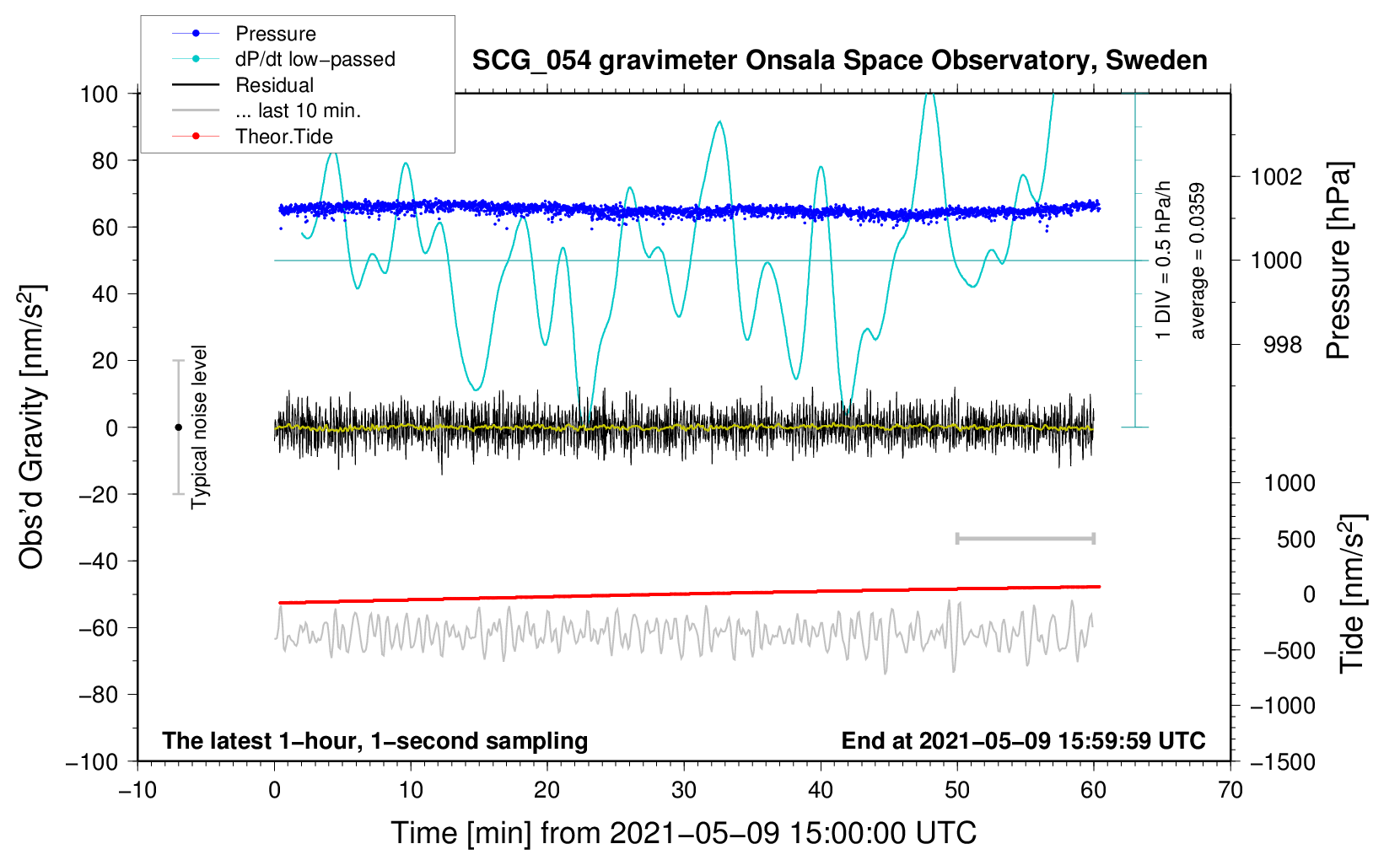 Pressure
dP/dt low−passed
Residual
... last 10 min.
Theor.Tide

SCG_054 gravimeter Onsala Space Observatory, Sweden

100
80
60
40
20
0
−20
−40
−60
−80
−100

Obs'd Gravity [nm/s$^2$]

Typical noise level

1 DIV = 0.5 hPa/h
average = 0.0359

1002
1000
998

Pressure [hPa]

1000
500
0
−500
−1000
−1500

Tide [nm/s$^2$]

The latest 1−hour, 1−second sampling
End at 2021−05−09 15:59:59 UTC

−10
0
10
20
30
40
50
60
70

Time [min] from 2021−05−09 15:00:00 UTC